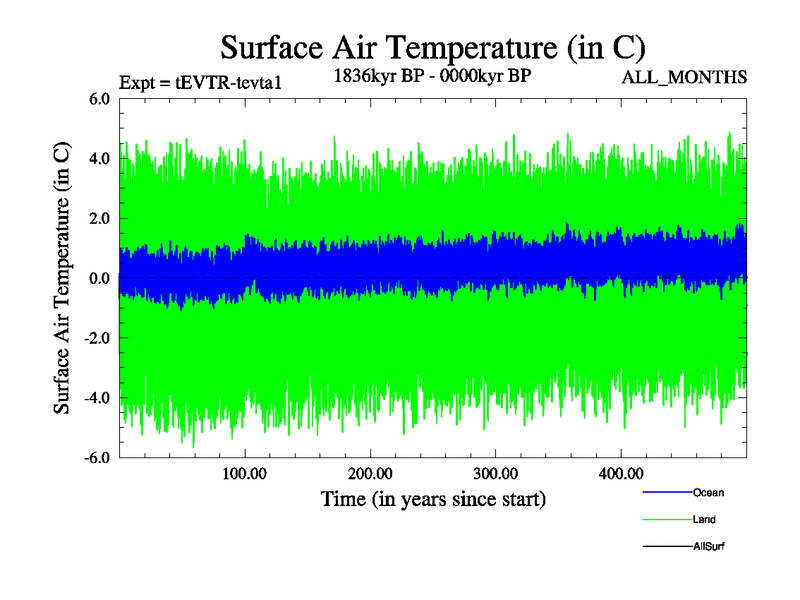 Surface Air Temperature (in C)

Expt = tEVTR-tevta1

1836kyr BP - 0000kyr BP

ALL_MONTHS

Surface Air Temperature (in C)

6.0
4.0
2.0
0.0
-2.0
-4.0
-6.0

100.00
200.00
300.00
400.00

Time (in years since start)

Ocean
Land
AllSurf